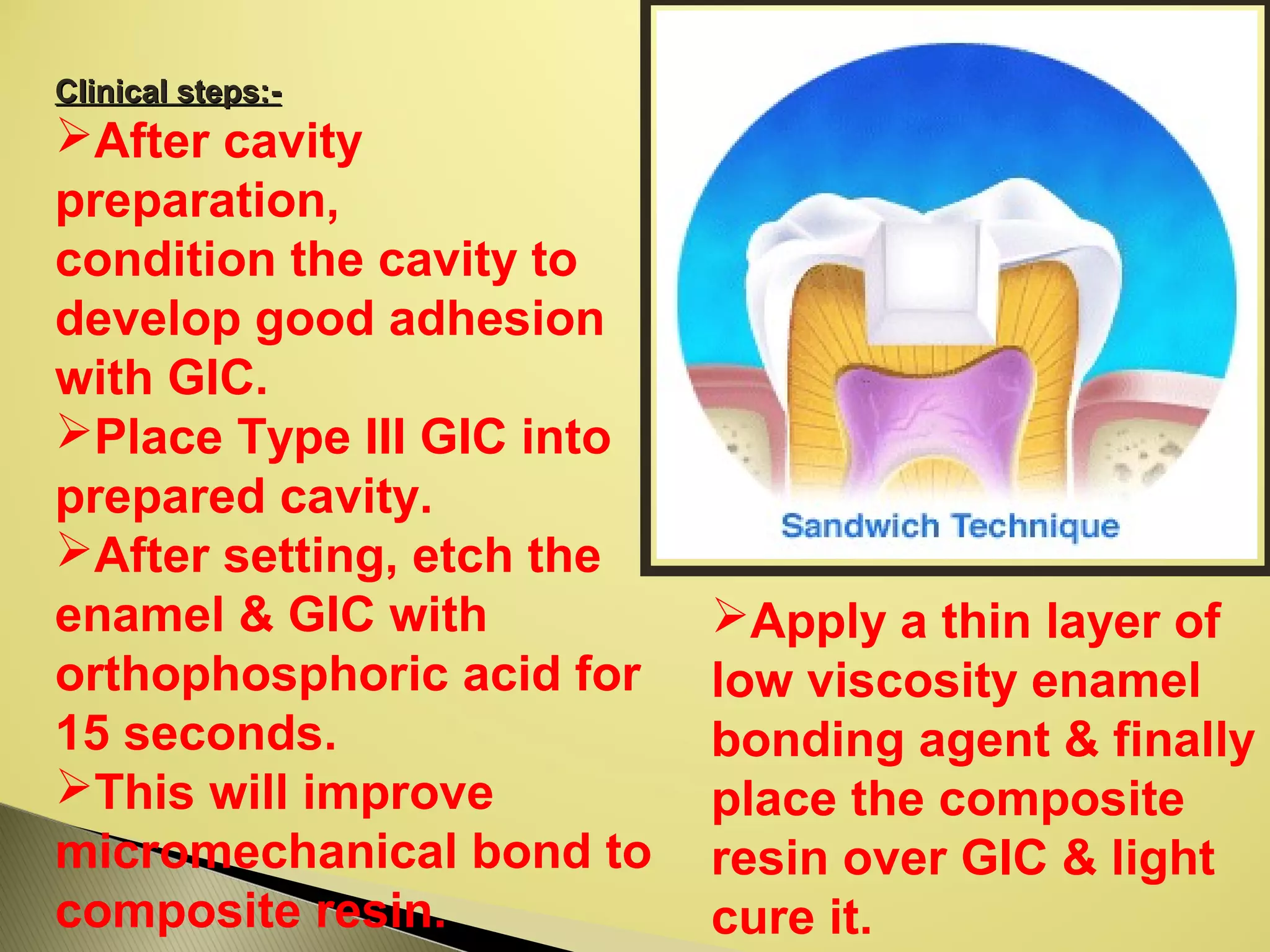 Clinical steps:-

➢After cavity preparation, condition the cavity to develop good adhesion with GIC.

➢Place Type III GIC into prepared cavity.

➢After setting, etch the enamel & GIC with orthophosphoric acid for 15 seconds.

➢This will improve micromechanical bond to composite resin.

Sandwich Technique

➢Apply a thin layer of low viscosity enamel bonding agent & finally place the composite resin over GIC & light cure it.